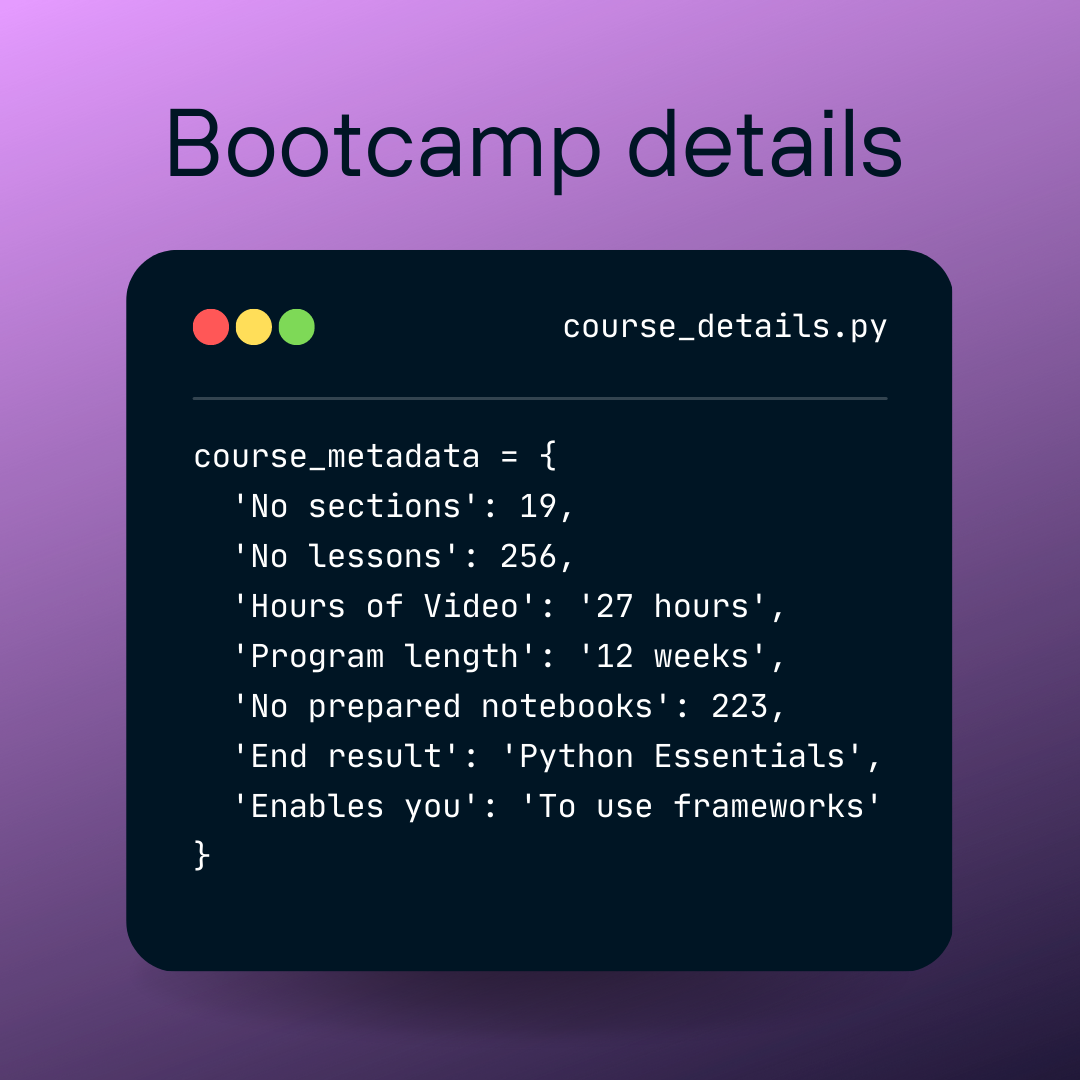 Bootcamp details

course_details.py

course_metadata = {
  'No sections': 19,
  'No lessons': 256,
  'Hours of Video': '27 hours',
  'Program length': '12 weeks',
  'No prepared notebooks': 223,
  'End result': 'Python Essentials',
  'Enables you': 'To use frameworks'
}